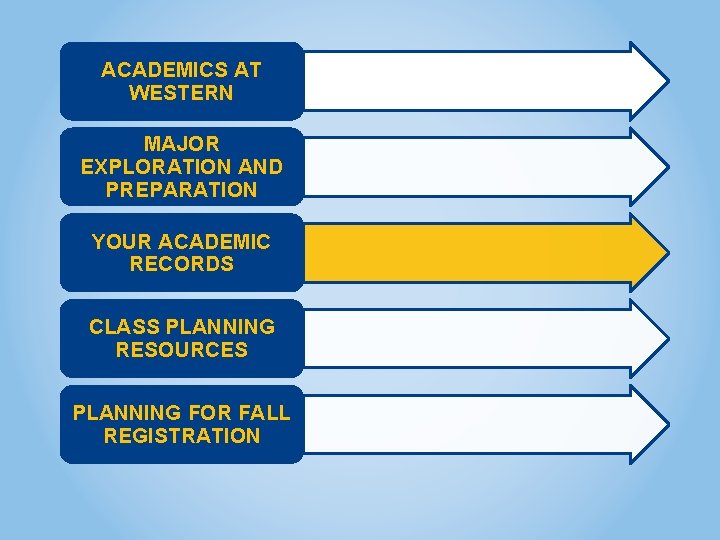 ACADEMICS AT WESTERN

MAJOR EXPLORATION AND PREPARATION

YOUR ACADEMIC RECORDS

CLASS PLANNING RESOURCES

PLANNING FOR FALL REGISTRATION